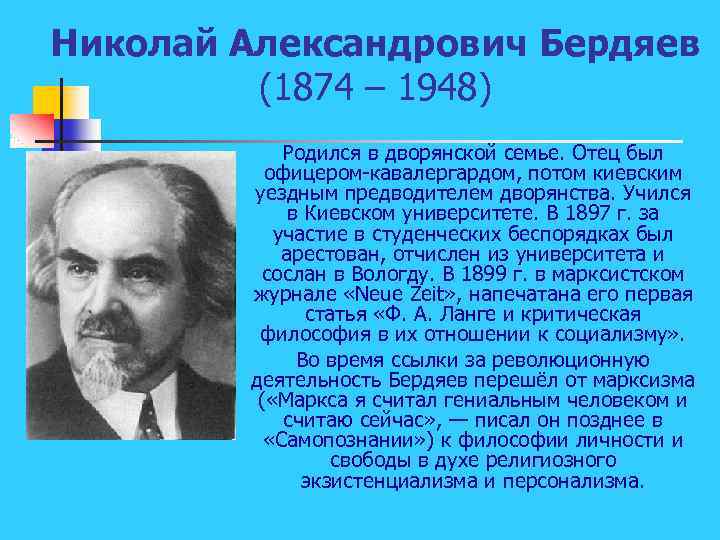 Николай Александрович Бердяев
(1874 – 1948)

Родился в дворянской семье. Отец был офицером-кавалергардом, потом киевским уездным предводителем дворянства. Учился в Киевском университете. В 1897 г. за участие в студенческих беспорядках был арестован, отчислен из университета и сослан в Вологду. В 1899 г. в марксистском журнале «Neue Zeit», напечатана его первая статья «Ф. А. Ланге и критическая философия в их отношении к социализму».

Во время ссылки за революционную деятельность Бердяев перешёл от марксизма («Маркса я считал гениальным человеком и считаю сейчас», — писал он позднее в «Самопознании») к философии личности и свободы в духе религиозного экзистенциализма и персонализма.